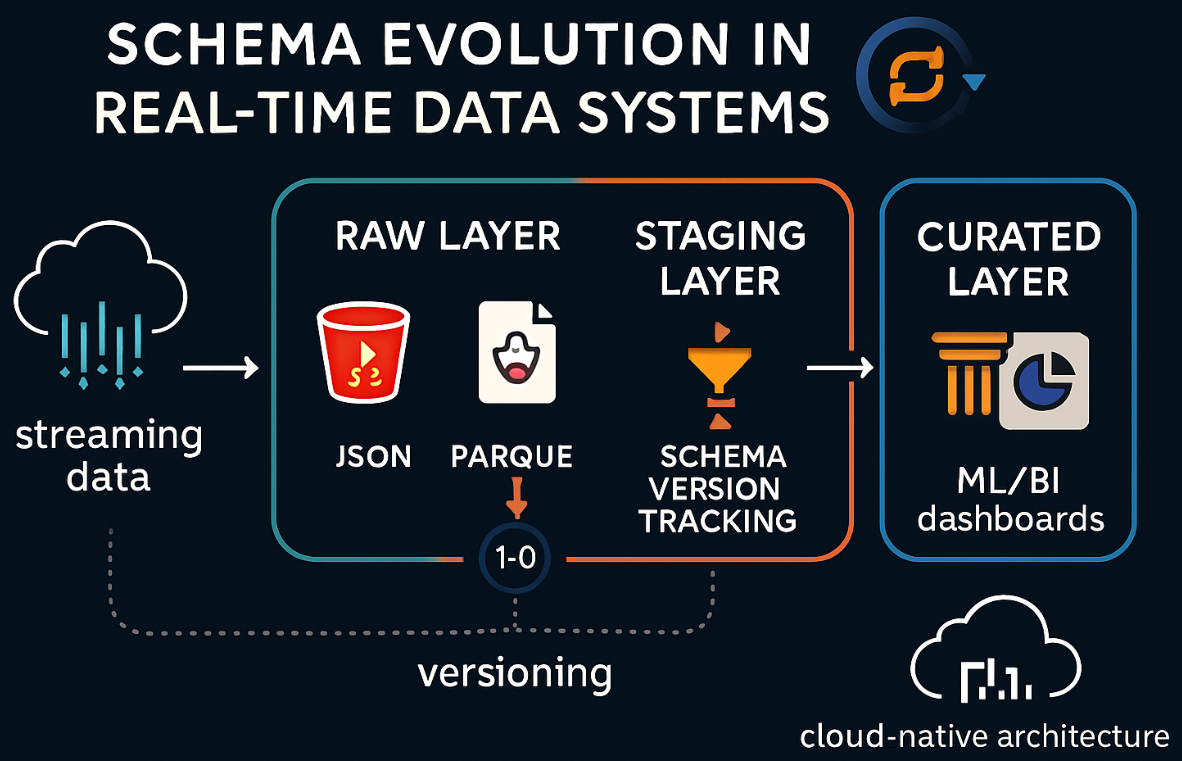 SCHEMA EVOLUTION IN REAL-TIME DATA SYSTEMS

streaming data

RAW LAYER

S3

JSON

PARQUE

1-0

STAGING LAYER

SCHEMA VERSION TRACKING

CURATED LAYER

ML/BI dashboards

versioning

cloud-native architecture